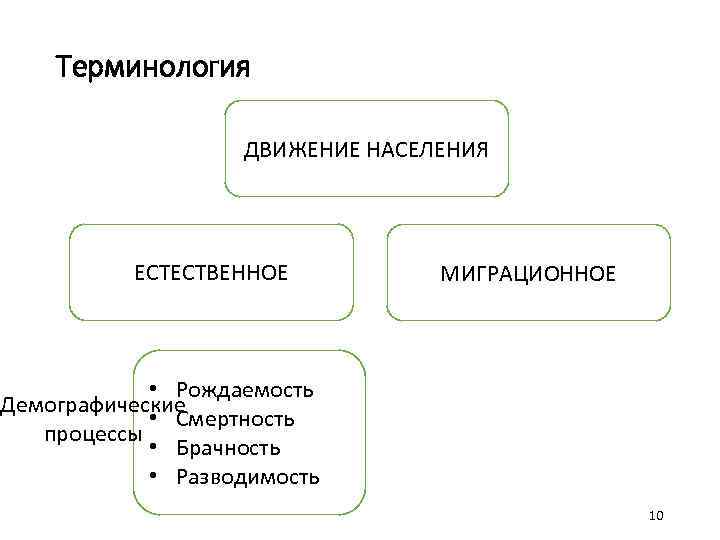 Терминология

ДВИЖЕНИЕ НАСЕЛЕНИЯ

ЕСТЕСТВЕННОЕ

МИГРАЦИОННОЕ

Демографические процессы

• Рождаемость
• Смертность
• Брачность
• Разводимость

10